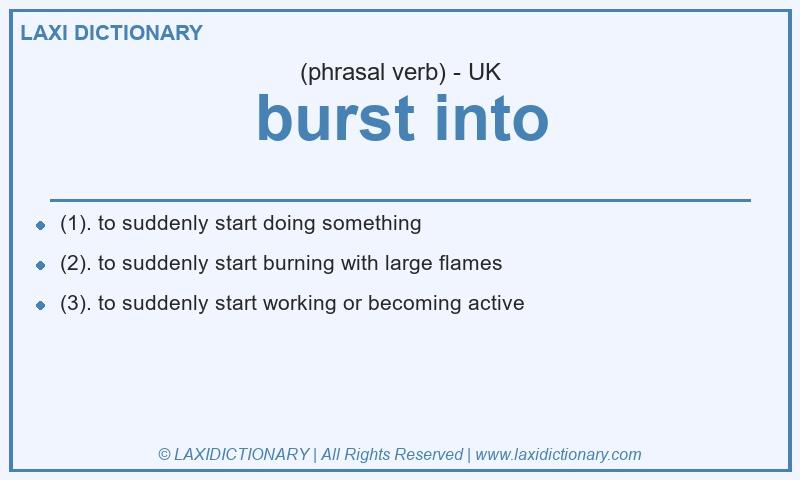 LAXI DICTIONARY

(phrasal verb) - UK

burst into

- (1). to suddenly start doing something
- (2). to suddenly start burning with large flames
- (3). to suddenly start working or becoming active

© LAXIDICTIONARY | All Rights Reserved | www.laxidictionary.com